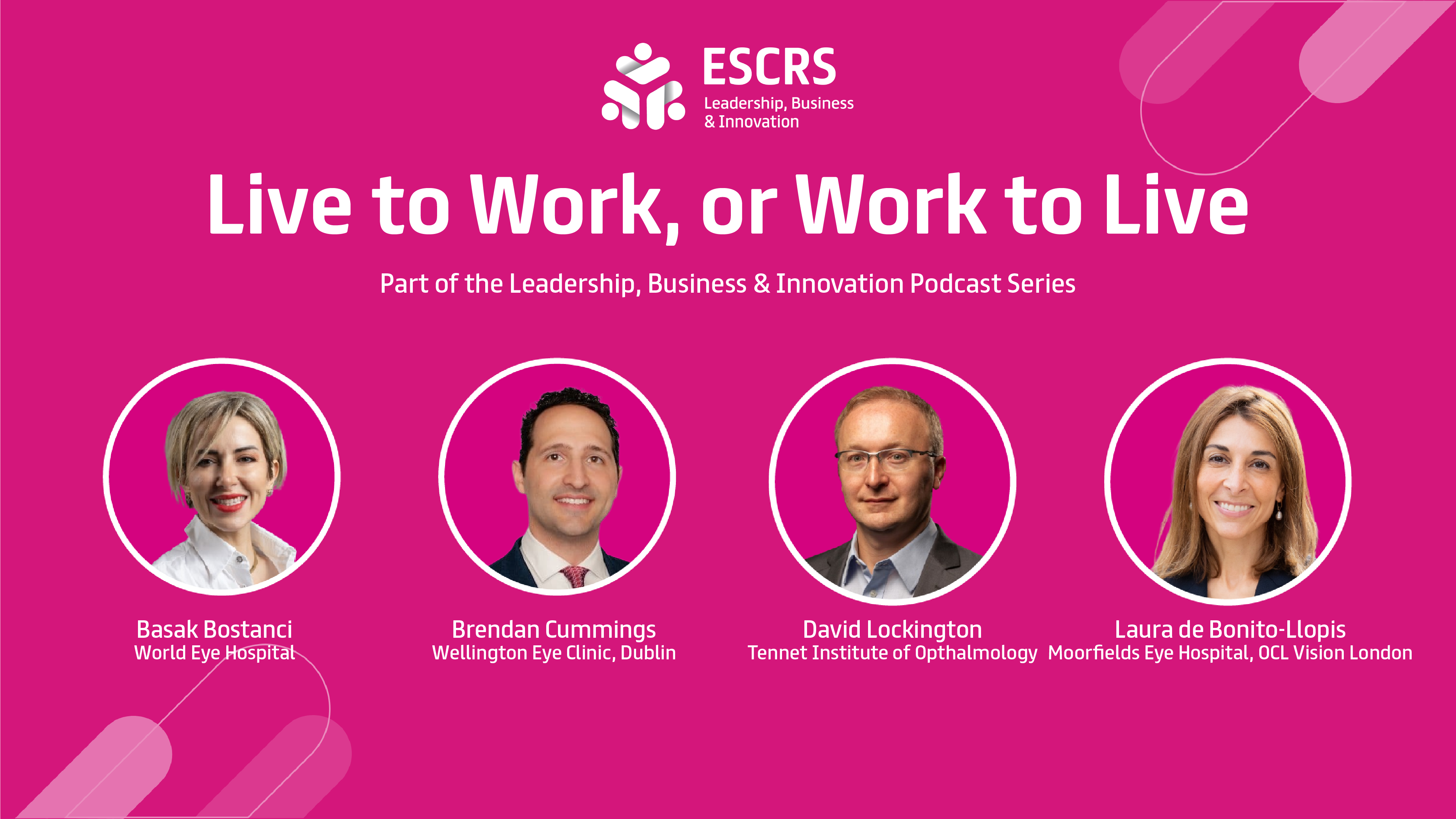 ESCRS
Leadership, Business & Innovation

Live to Work, or Work to Live

Part of the Leadership, Business & Innovation Podcast Series

Basak Bostanci
World Eye Hospital

Brendan Cummings
Wellington Eye Clinic, Dublin

David Lockington
Tennet Institute of Opthalmology

Laura de Bonito-Llopis
Moorfields Eye Hospital, OCL Vision London